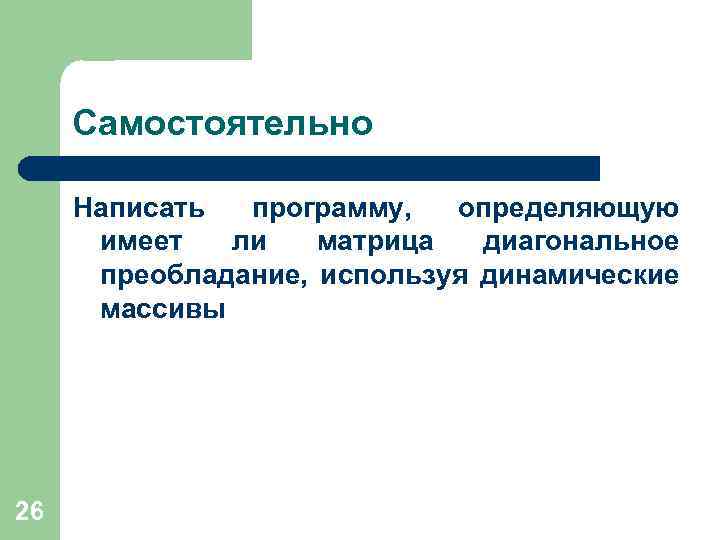 Самостоятельно

Написать программу, определяющую имеет ли матрица диагональное преобладание, используя динамические массивы

26